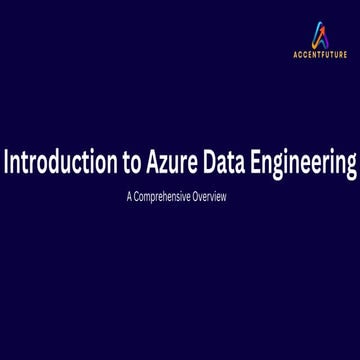 ACCENTFUTURE

Introduction to Azure Data Engineering

A Comprehensive Overview